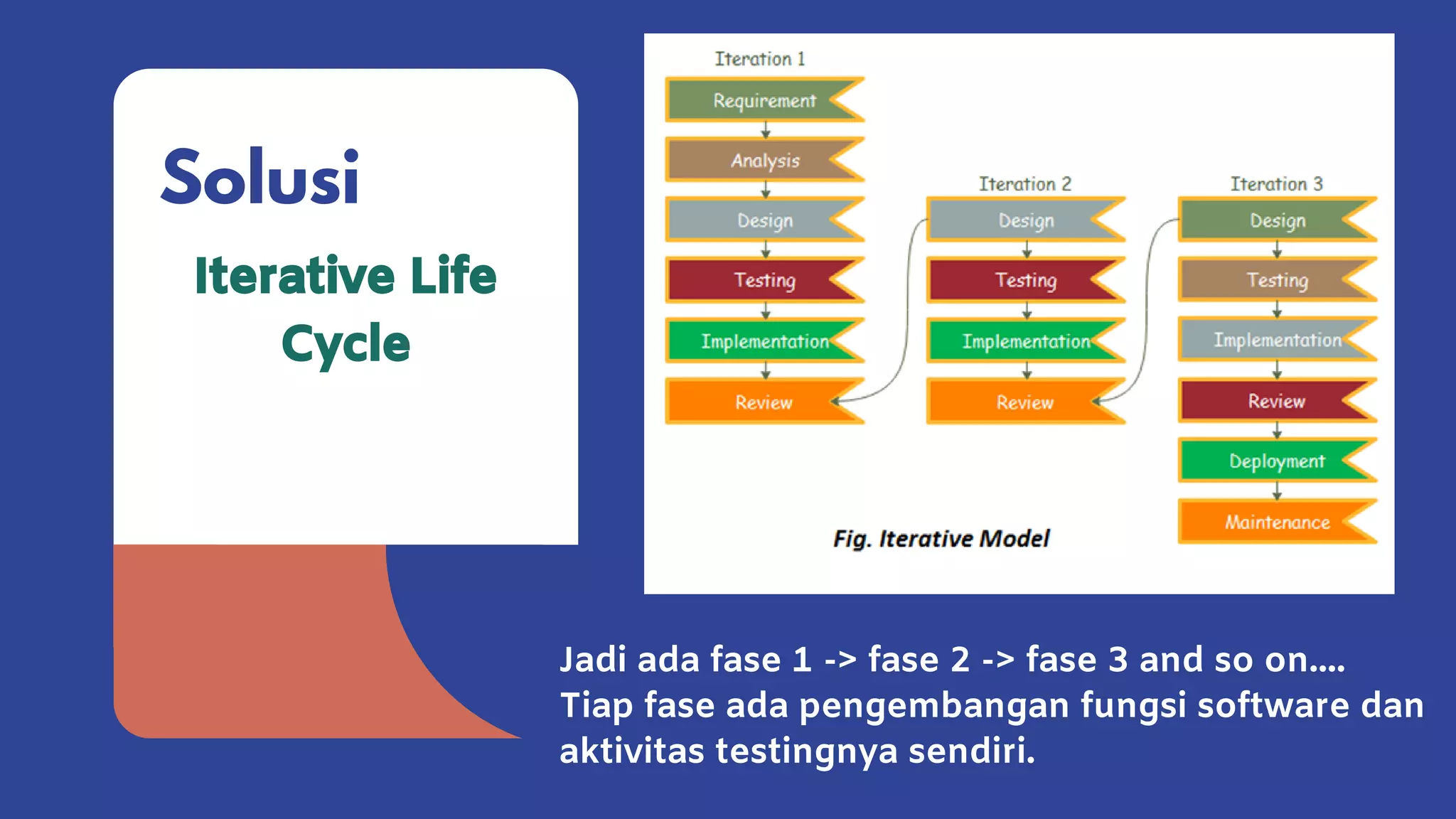 Solusi

Iterative Life Cycle

Iteration 1
Requirement
Analysis
Design
Testing
Implementation
Review

Iteration 2
Design
Testing
Implementation
Review

Iteration 3
Design
Testing
Implementation
Review
Deployment
Maintenance

Fig. Iterative Model

Jadi ada fase 1 -> fase 2 -> fase 3 and so on....
Tiap fase ada pengembangan fungsi software dan aktivitas testingnya sendiri.